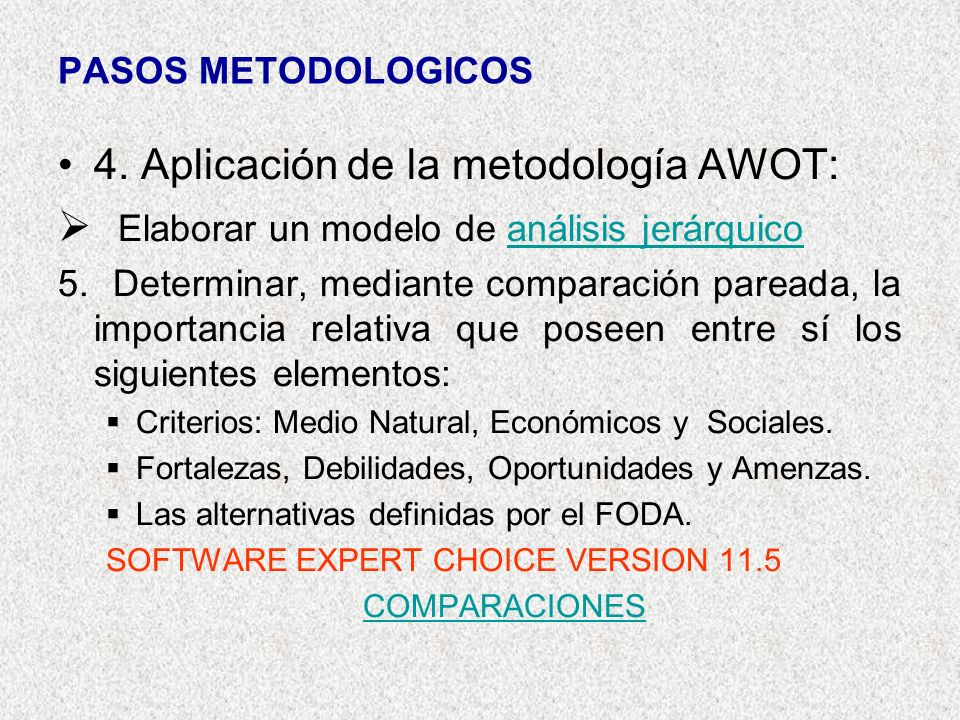 PASOS METODOLOGICOS

• 4. Aplicación de la metodología AWOT:

➢ Elaborar un modelo de análisis jerárquico

5. Determinar, mediante comparación pareada, la importancia relativa que poseen entre sí los siguientes elementos:

▪ Criterios: Medio Natural, Económicos y Sociales.
▪ Fortalezas, Debilidades, Oportunidades y Amenzas.
▪ Las alternativas definidas por el FODA.

SOFTWARE EXPERT CHOICE VERSION 11.5

COMPARACIONES